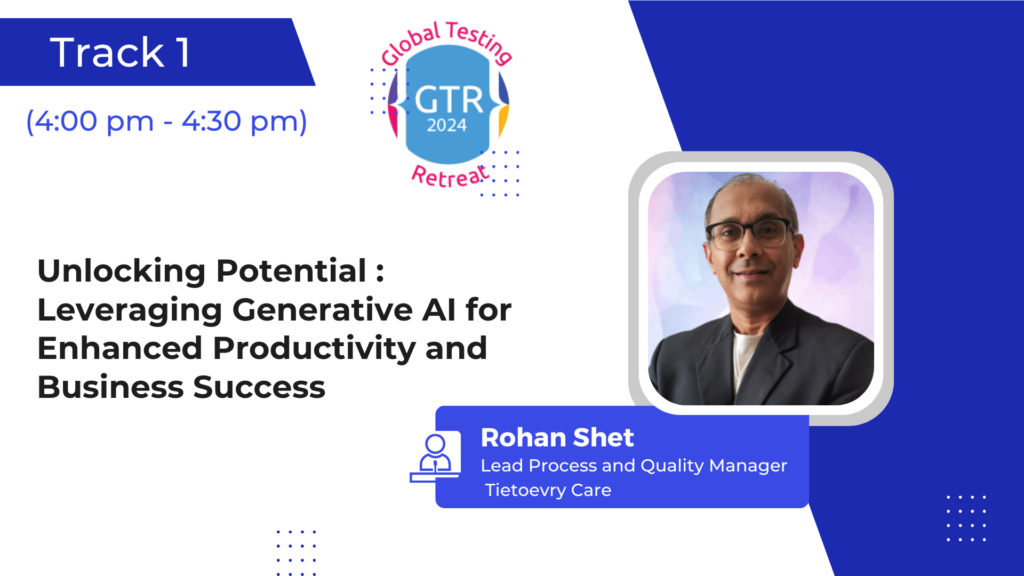 Track 1

(4:00 pm - 4:30 pm)

Global Testing
GTR
2024
Retreat

Unlocking Potential : Leveraging Generative AI for Enhanced Productivity and Business Success

Rohan Shet
Lead Process and Quality Manager
Tietoevry Care